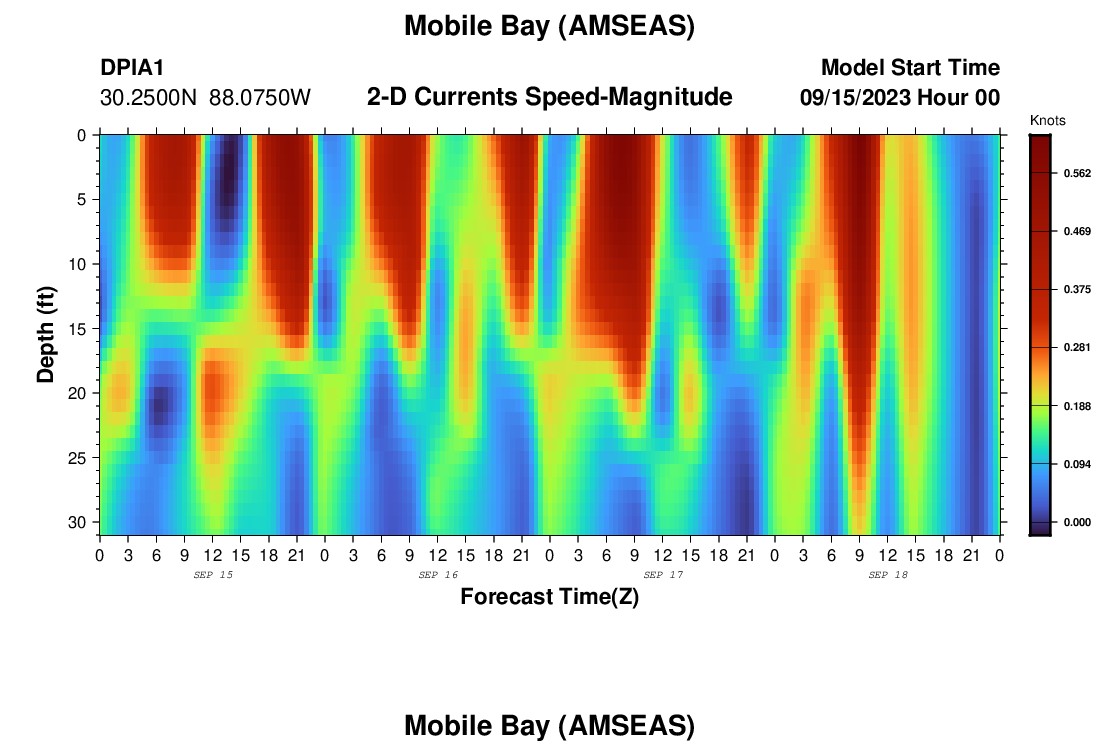 Mobile Bay (AMSEAS)

DPIA1
30.2500N 88.0750W

2-D Currents Speed-Magnitude

Model Start Time
09/15/2023 Hour 00

Knots
0.562
0.469
0.375
0.281
0.188
0.094
0.000

Depth (ft)
0
5
10
15
20
25
30

0 3 6 9 12 15 18 21 0 3 6 9 12 15 18 21 0 3 6 9 12 15 18 21 0 3 6 9 12 15 18 21 0
SEP 15
SEP 16
SEP 17
SEP 18
Forecast Time(Z)

Mobile Bay (AMSEAS)